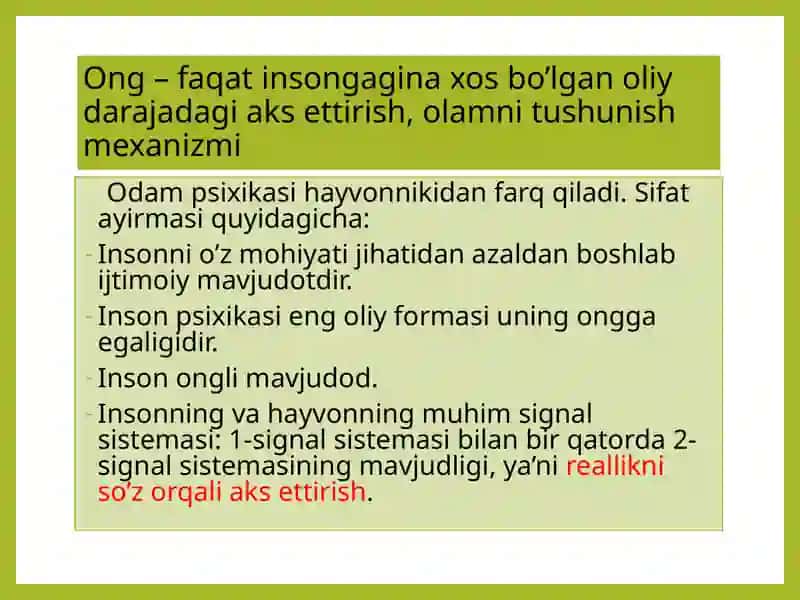 Ong – faqat insongagina xos bo’lgan oliy darajadagi aks ettirish, olamni tushunish mexanizmi

Odam psixikasi hayvonnikidan farq qiladi. Sifat ayirmasi quyidagicha:

- Insonni o’z mohiyati jihatidan azaldan boshlab ijtimoiy mavjudotdir.
- Inson psixikasi eng oliy formasi uning ongga egaligidir.
- Inson ongli mavjudod.
- Insonning va hayvonning muhim signal sistemasi: 1-signal sistemasi bilan bir qatorda 2-signal sistemasining mavjudligi, ya’ni reallikni so’z orqali aks ettirish.